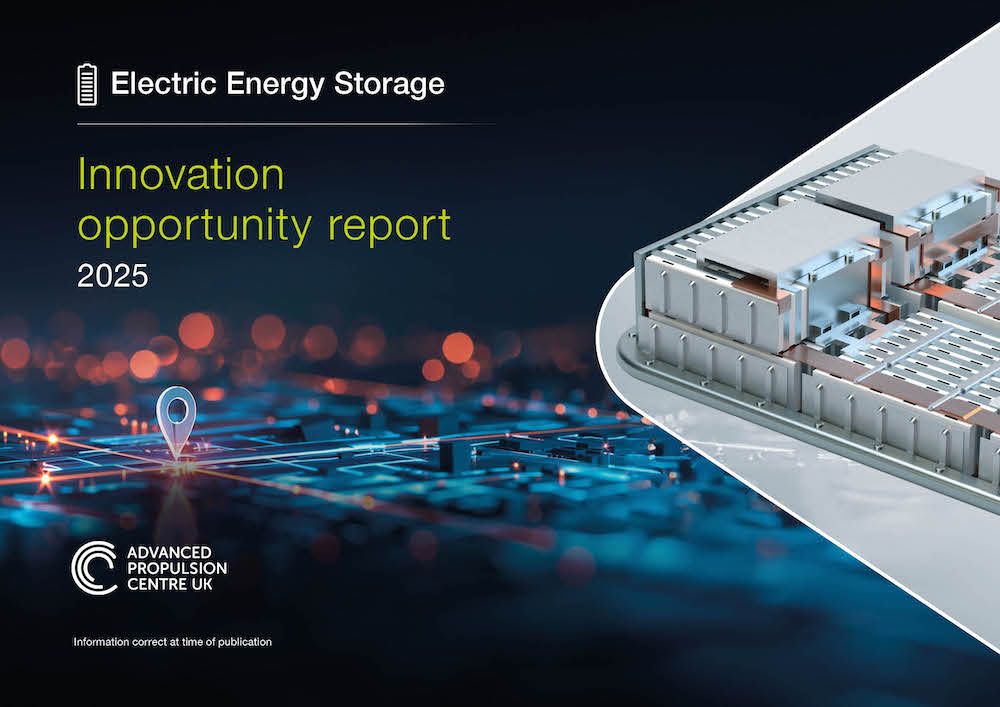 Electric Energy Storage

Innovation opportunity report
2025

ADVANCED PROPULSION CENTRE UK

Information correct at time of publication